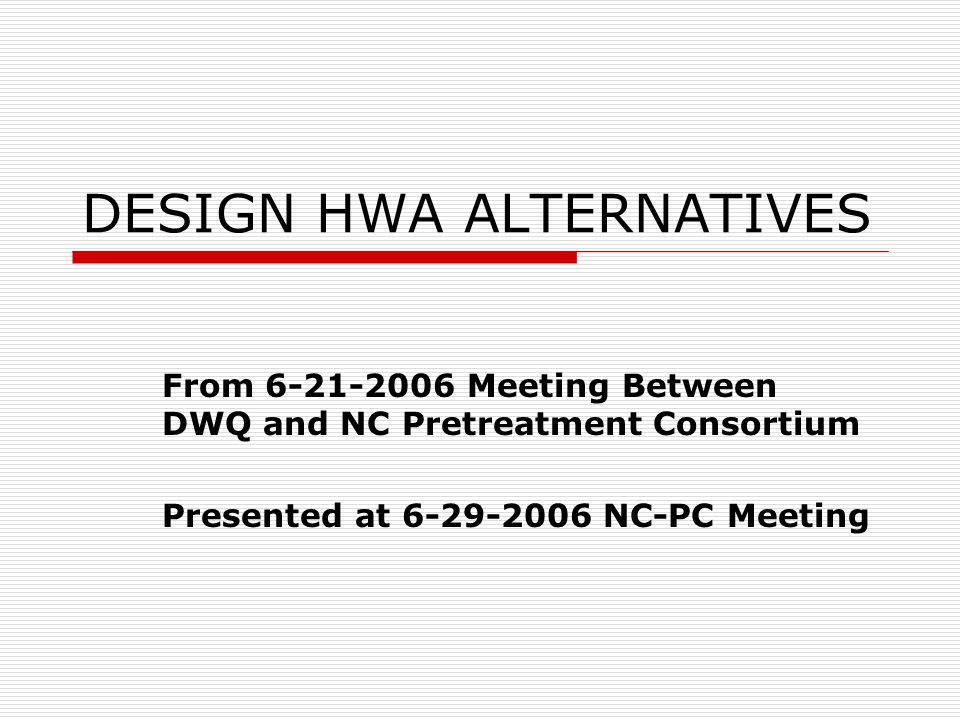 DESIGN HWA ALTERNATIVES

From 6-21-2006 Meeting Between DWQ and NC Pretreatment Consortium

Presented at 6-29-2006 NC-PC Meeting